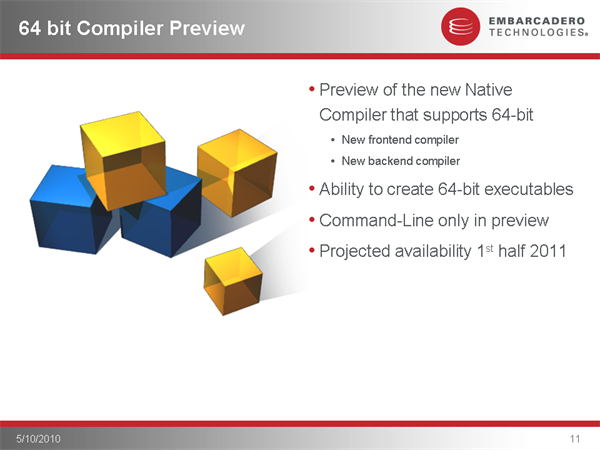 64 bit Compiler Preview

EMBARCADERO TECHNOLOGIES®

• Preview of the new Native Compiler that supports 64-bit
  • New frontend compiler
  • New backend compiler
• Ability to create 64-bit executables
• Command-Line only in preview
• Projected availability 1$^{st}$ half 2011

5/10/2010

11